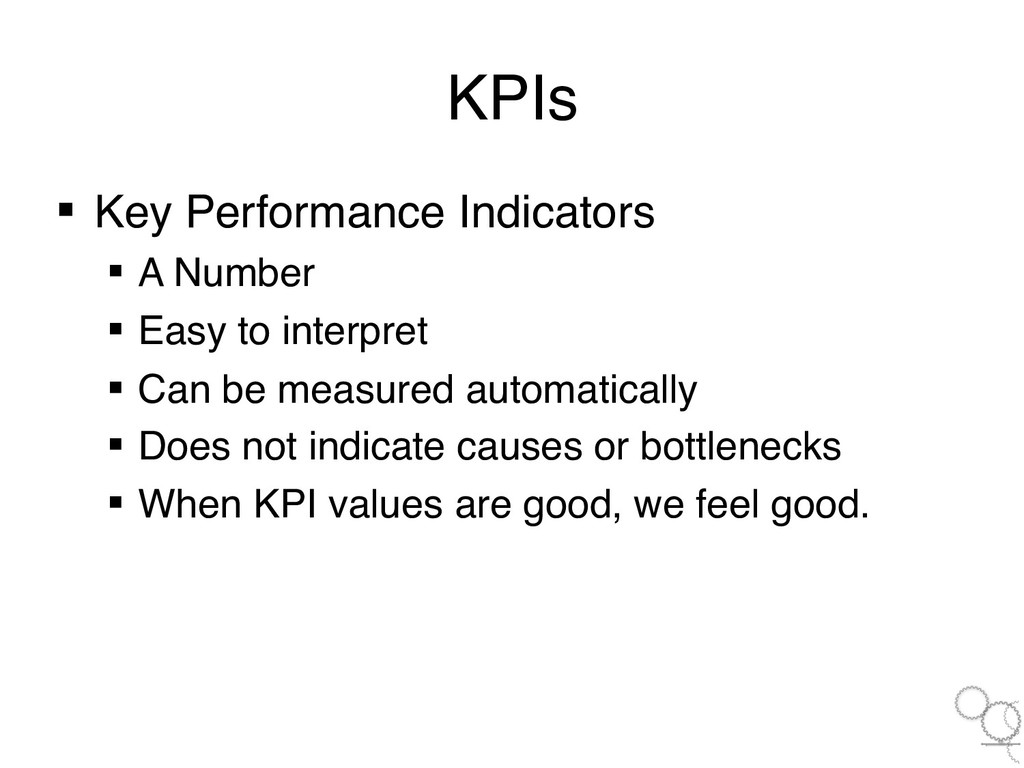 KPIs

▪ Key Performance Indicators
▪ A Number
▪ Easy to interpret
▪ Can be measured automatically
▪ Does not indicate causes or bottlenecks
▪ When KPI values are good, we feel good.